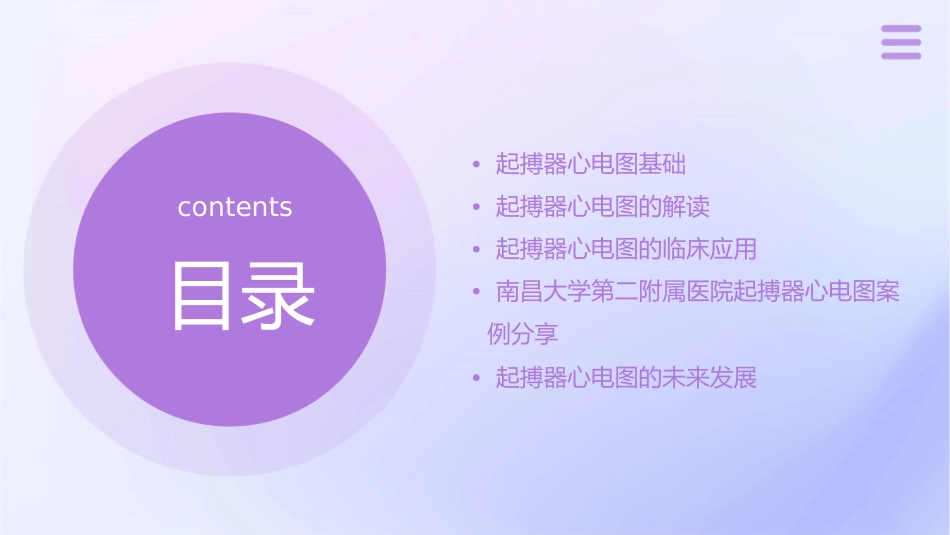 contents

目录

• 起搏器心电图基础
• 起搏器心电图的解读
• 起搏器心电图的临床应用
• 南昌大学第二附属医院起搏器心电图案例分享
• 起搏器心电图的未来发展